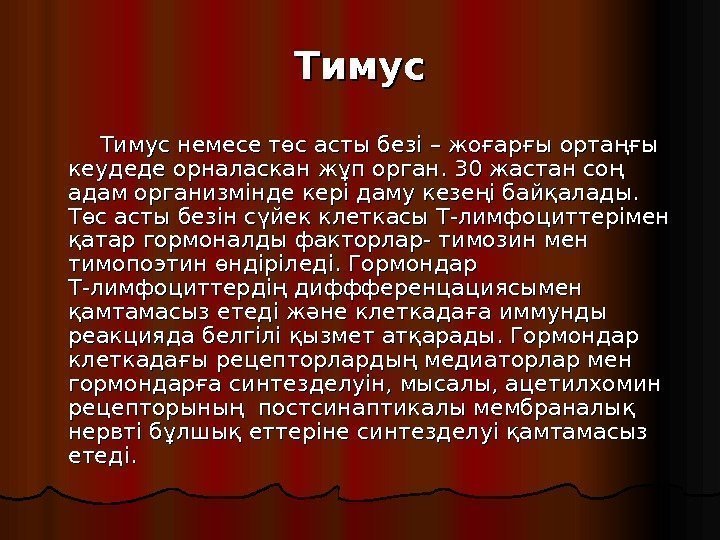 Тимус

Тимус немесе төс асты безі – жоғарғы ортаңғы кеудеде орналаскан жұп орган. 30 жастан соң адам организмінде кері даму кезеңі байқалады. Төс асты безін сүйек клеткасы Т-лимфоциттерімен қатар гормоналды факторлар- тимозин мен тимопоэтин өндіріледі. Гормондар Т-лимфоциттердің диффференцациясымен қамтамасыз етеді және клеткадаға иммунды реакцияда белгілі қызмет атқарады. Гормондар клеткадағы рецепторлардың медиаторлар мен гормондарға синтезделуін, мысалы, ацетилхомин рецепторының постсинаптикалы мембраналық нервті бұлшық еттеріне синтезделуі қамтамасыз етеді.